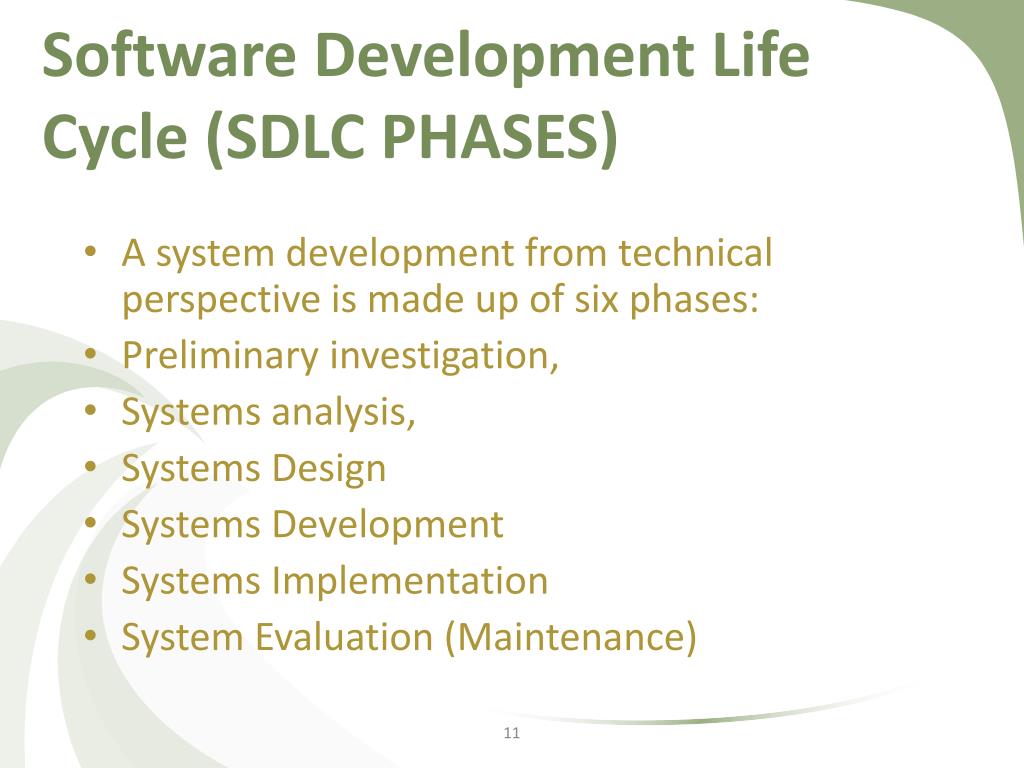 Software Development Life Cycle (SDLC PHASES)

• A system development from technical perspective is made up of six phases:
• Preliminary investigation,
• Systems analysis,
• Systems Design
• Systems Development
• Systems Implementation
• System Evaluation (Maintenance)

11